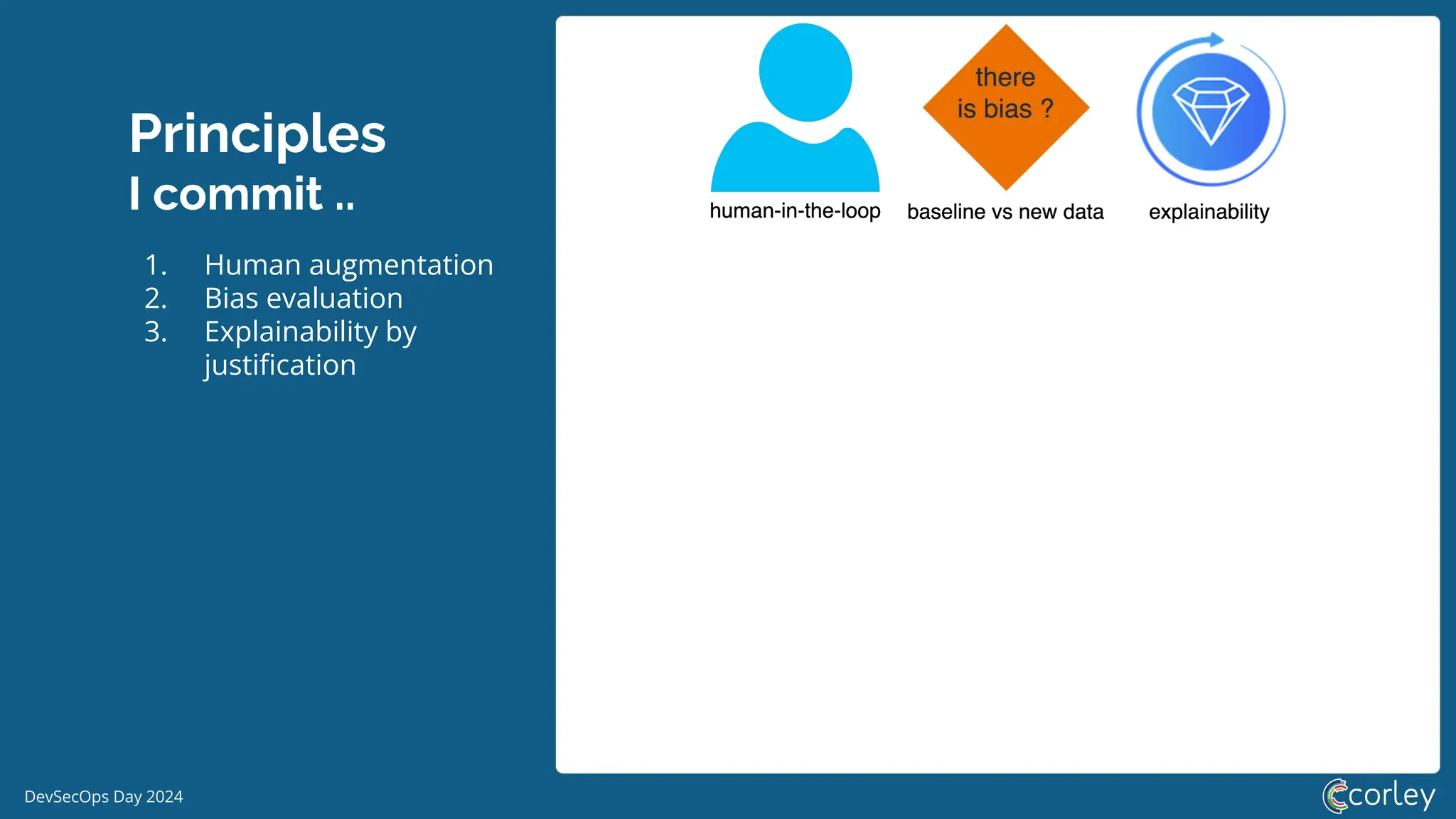 Principles
I commit ..

1. Human augmentation
2. Bias evaluation
3. Explainability by justification

there is bias ?

human-in-the-loop

baseline vs new data

explainability

DevSecOps Day 2024

corley